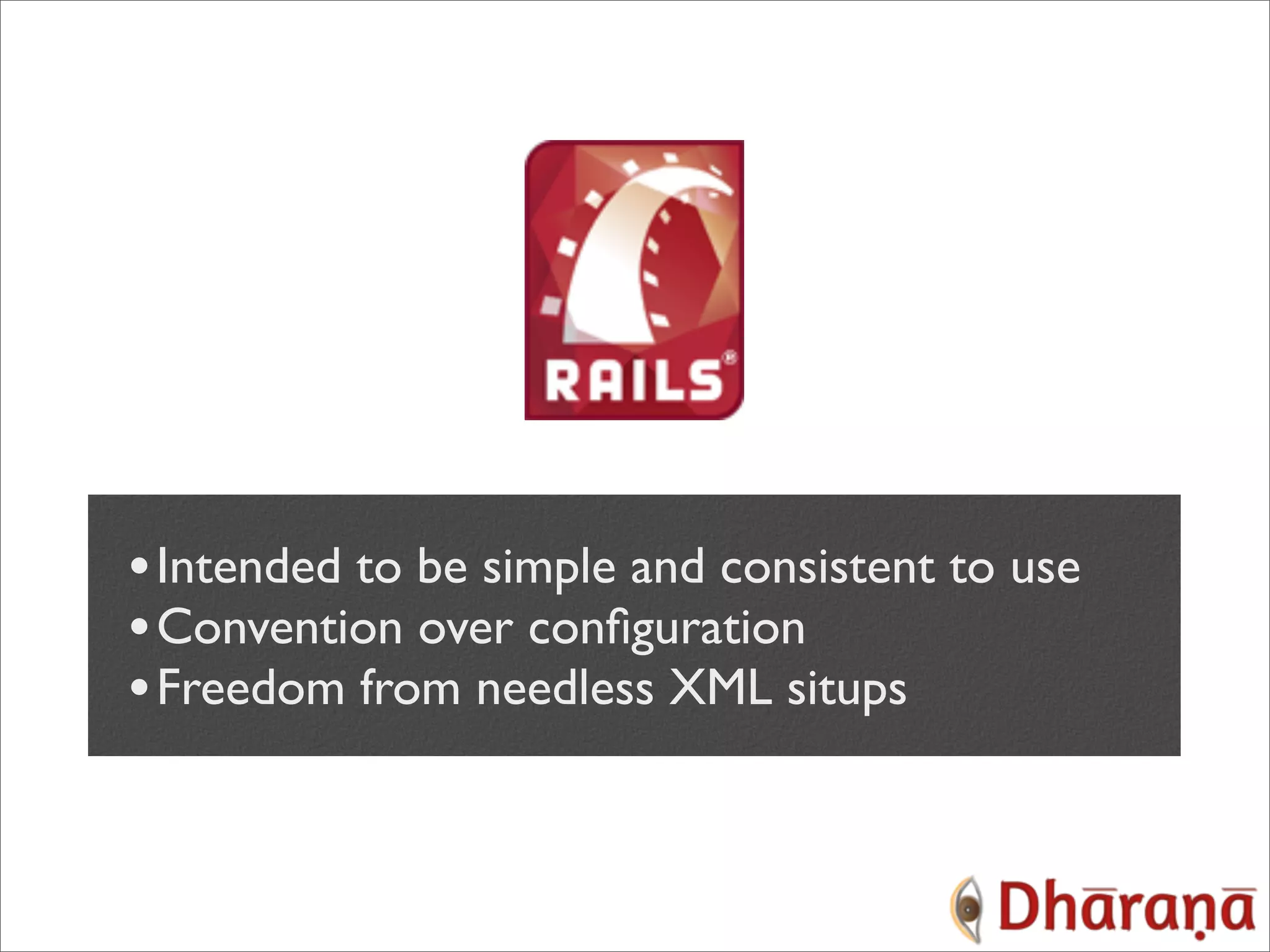 RAILS®

• Intended to be simple and consistent to use
• Convention over configuration
• Freedom from needless XML situps

Dhāraṇā